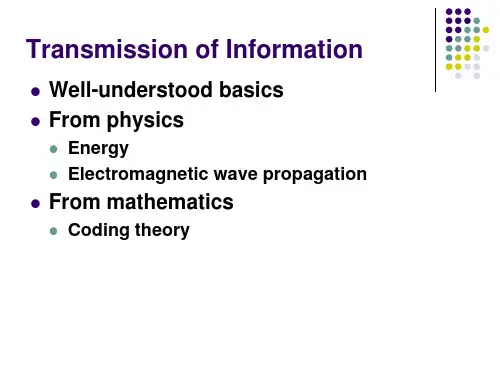 Transmission of Information

- Well-understood basics
- From physics
  - Energy
  - Electromagnetic wave propagation
- From mathematics
  - Coding theory